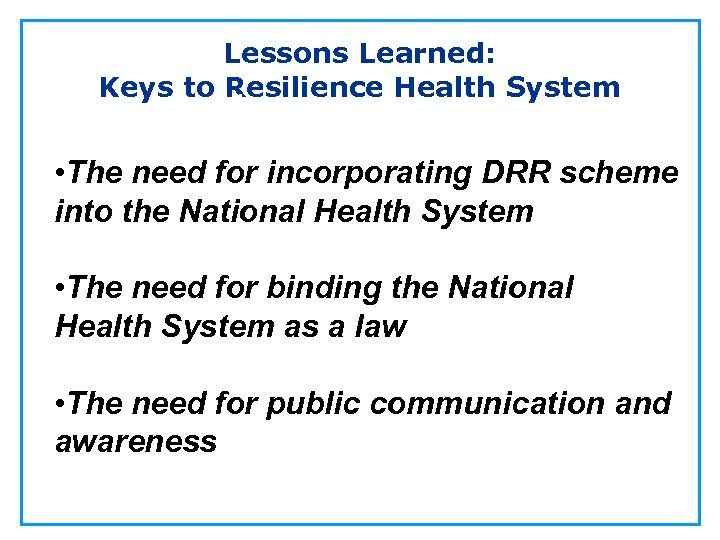 Lessons Learned:
Keys to Resilience Health System

•The need for incorporating DRR scheme into the National Health System

•The need for binding the National Health System as a law

•The need for public communication and awareness